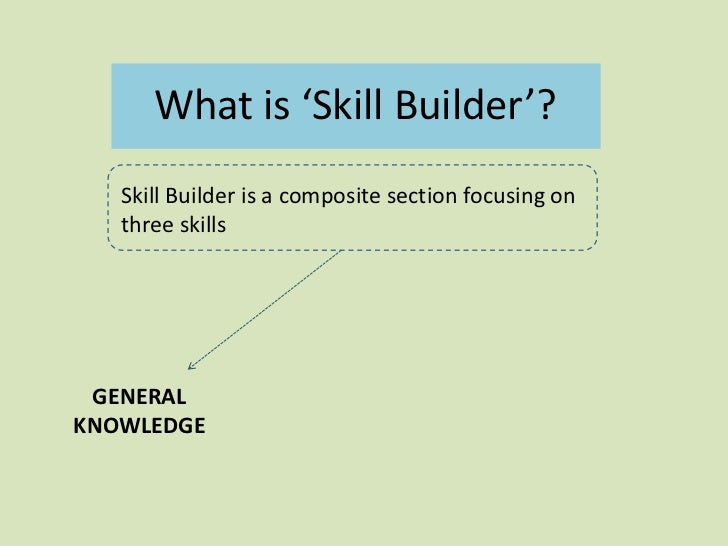 What is ‘Skill Builder’?

Skill Builder is a composite section focusing on three skills

GENERAL KNOWLEDGE